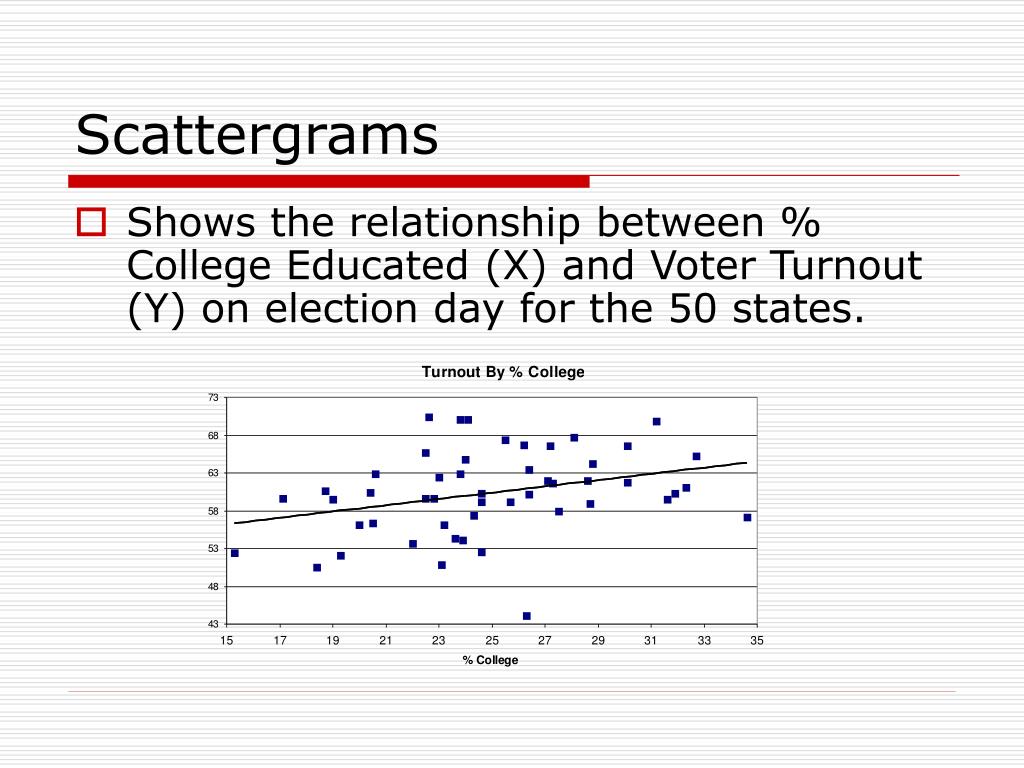 Scattergrams

Shows the relationship between % College Educated (X) and Voter Turnout (Y) on election day for the 50 states.

Turnout By % College

73
68
63
58
53
48
43

15 17 19 21 23 25 27 29 31 33 35

% College